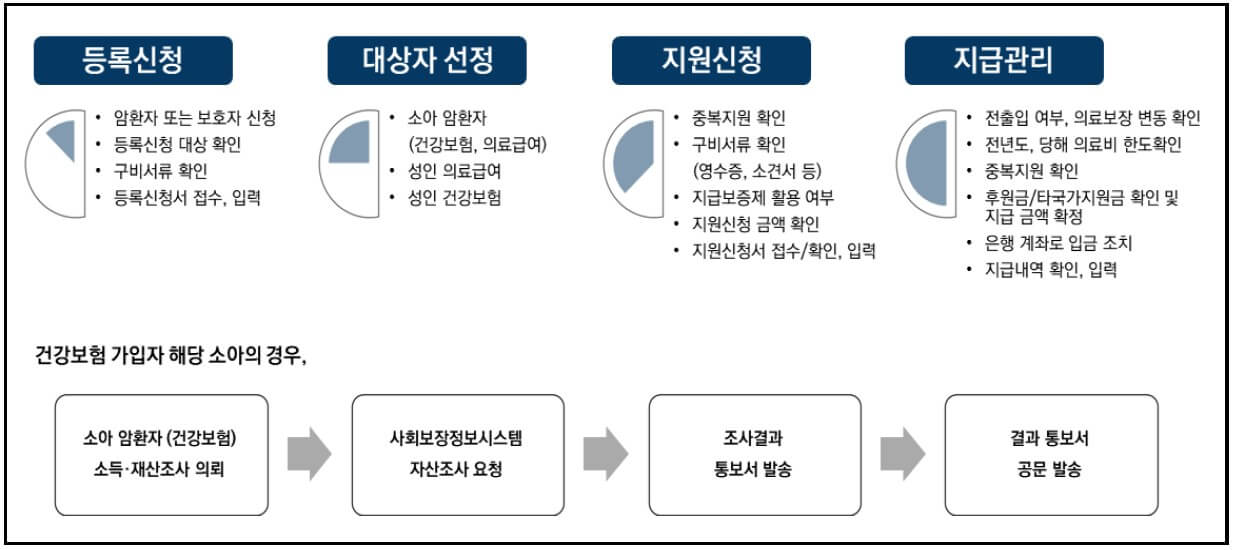 등록신청

• 암환자 또는 보호자 신청
• 등록신청 대상 확인
• 구비서류 확인
• 등록신청서 접수, 입력

대상자 선정

• 소아 암환자 (건강보험, 의료급여)
• 성인 의료급여
• 성인 건강보험

지원신청

• 중복지원 확인
• 구비서류 확인 (영수증, 소견서 등)
• 지급보증제 활용 여부
• 지원신청 금액 확인
• 지원신청서 접수/확인, 입력

지급관리

• 전출입 여부, 의료보장 변동 확인
• 전년도, 당해 의료비 한도확인
• 중복지원 확인
• 후원금/타국가지원금 확인 및 지급 금액 확정
• 은행 계좌로 입금 조치
• 지급내역 확인, 입력

건강보험 가입자 해당 소아의 경우,

소아 암환자 (건강보험) 소득·재산조사 의뢰

사회보장정보시스템 자산조사 요청

조사결과 통보서 발송

결과 통보서 공문 발송